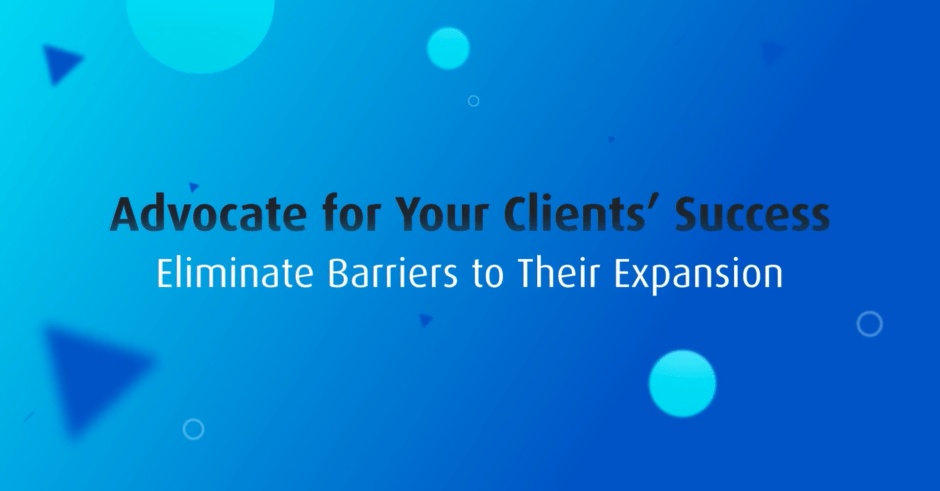 Advocate for Your Clients’ Success
Eliminate Barriers to Their Expansion